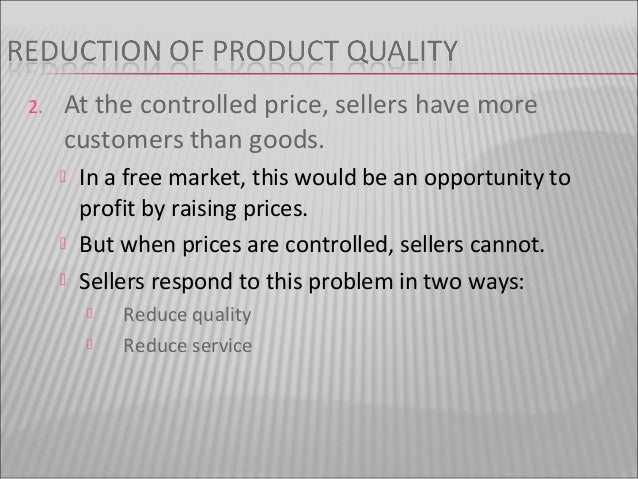 REDUCTION OF PRODUCT QUALITY

2. At the controlled price, sellers have more customers than goods.

In a free market, this would be an opportunity to profit by raising prices.

But when prices are controlled, sellers cannot.

Sellers respond to this problem in two ways:

Reduce quality

Reduce service